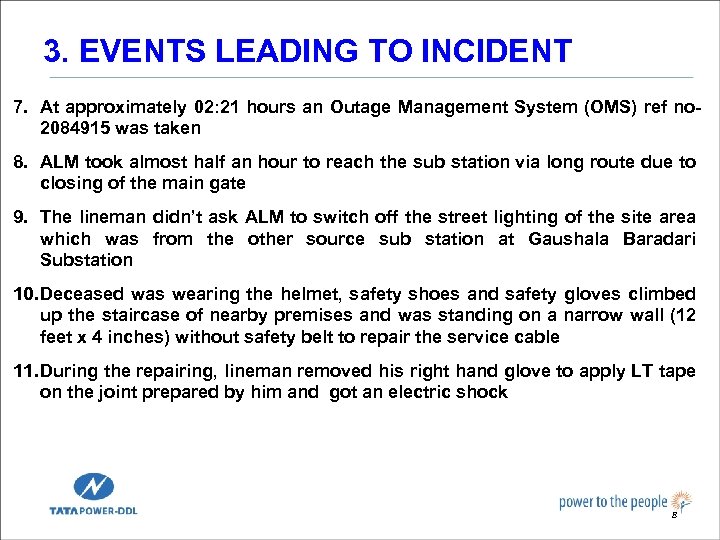 3. EVENTS LEADING TO INCIDENT

7. At approximately 02:21 hours an Outage Management System (OMS) ref no-2084915 was taken

8. ALM took almost half an hour to reach the sub station via long route due to closing of the main gate

9. The lineman didn't ask ALM to switch off the street lighting of the site area which was from the other source sub station at Gaushala Baradari Substation

10. Deceased was wearing the helmet, safety shoes and safety gloves climbed up the staircase of nearby premises and was standing on a narrow wall (12 feet x 4 inches) without safety belt to repair the service cable

11. During the repairing, lineman removed his right hand glove to apply LT tape on the joint prepared by him and got an electric shock

TATA POWER-DDL

power to the people

8